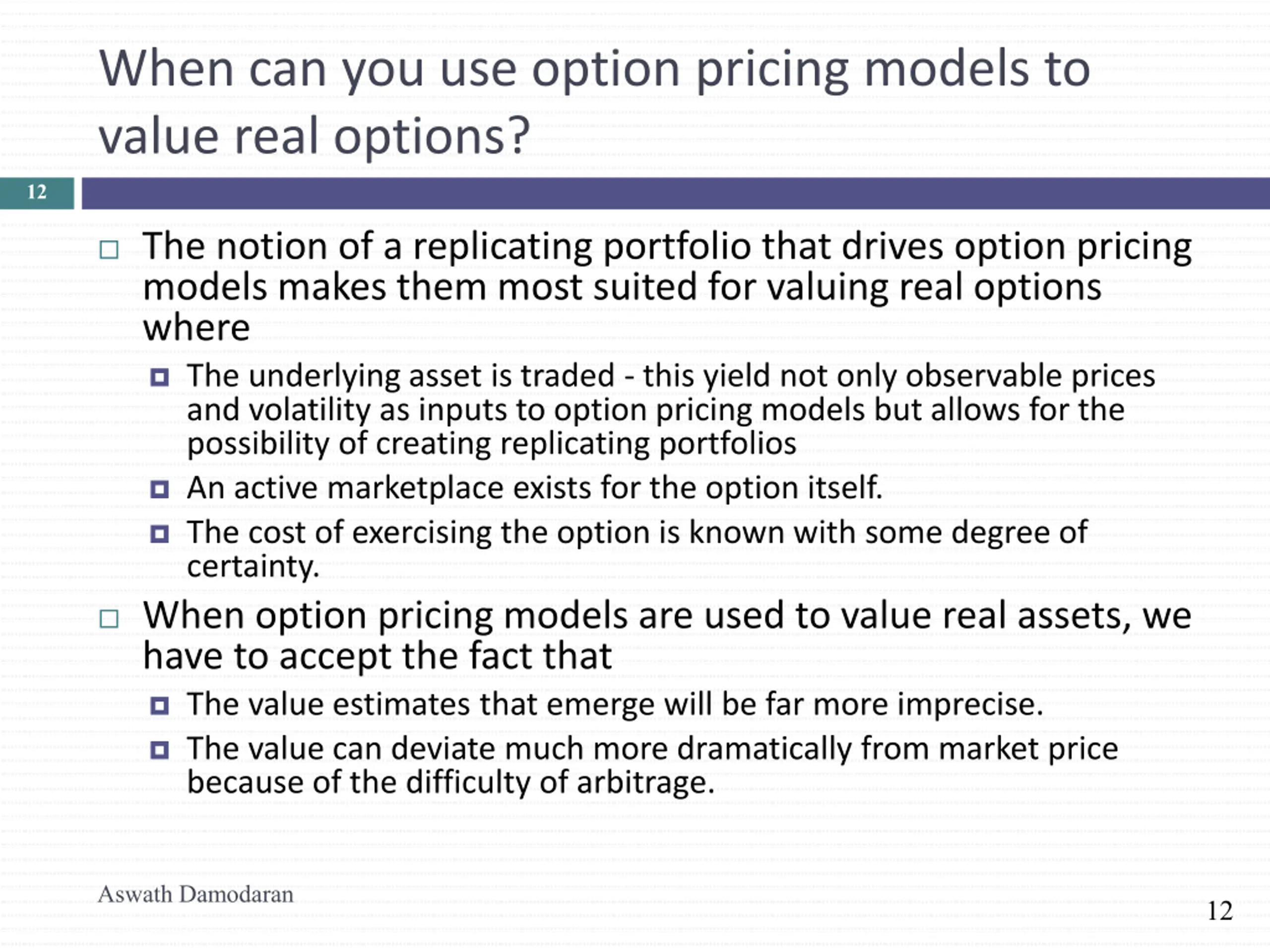 When can you use option pricing models to value real options?

12

The notion of a replicating portfolio that drives option pricing models makes them most suited for valuing real options where

The underlying asset is traded - this yield not only observable prices and volatility as inputs to option pricing models but allows for the possibility of creating replicating portfolios

An active marketplace exists for the option itself.

The cost of exercising the option is known with some degree of certainty.

When option pricing models are used to value real assets, we have to accept the fact that

The value estimates that emerge will be far more imprecise.

The value can deviate much more dramatically from market price because of the difficulty of arbitrage.

Aswath Damodaran

12